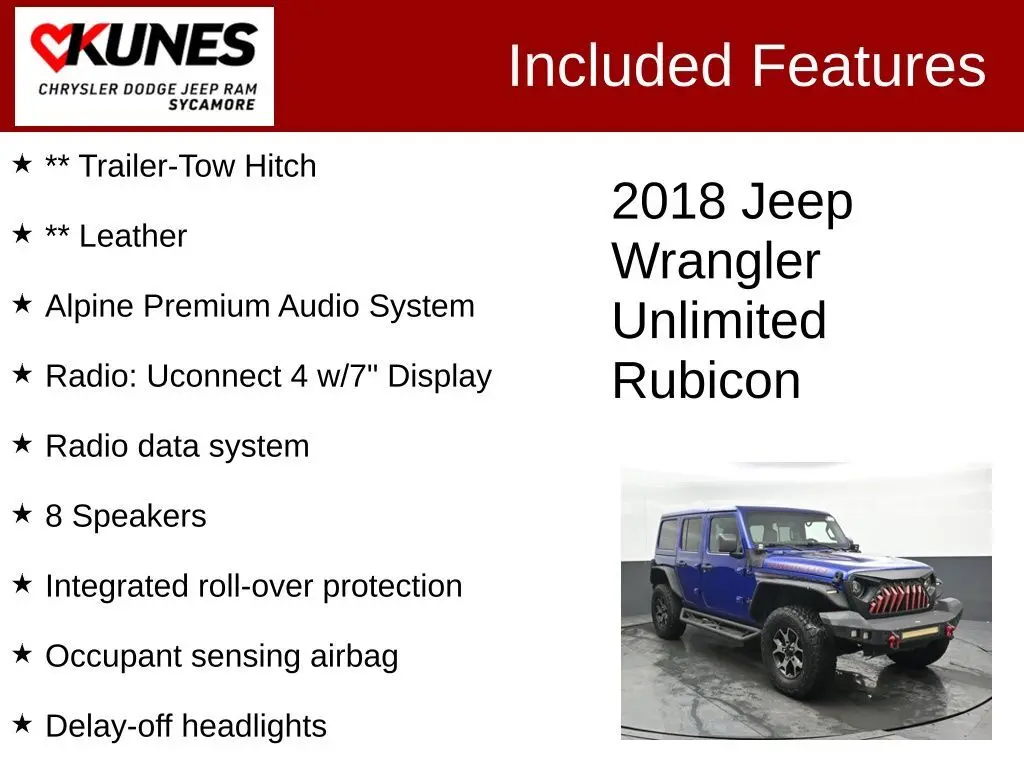 KUNES
CHRYSLER DODGE JEEP RAM
SYCAMORE

Included Features

★ ** Trailer-Tow Hitch

★ ** Leather

★ Alpine Premium Audio System

★ Radio: Uconnect 4 w/7" Display

★ Radio data system

★ 8 Speakers

★ Integrated roll-over protection

★ Occupant sensing airbag

★ Delay-off headlights

2018 Jeep Wrangler Unlimited Rubicon